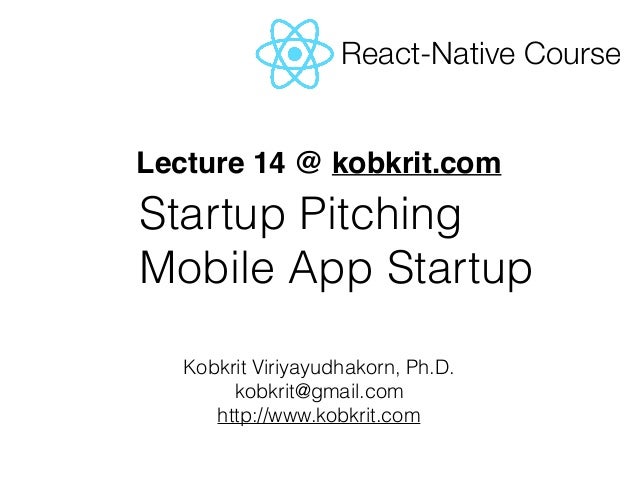 React-Native Course

Lecture 14 @ kobkrit.com

Startup Pitching
Mobile App Startup

Kobkrit Viriyayudhakorn, Ph.D.
kobkrit@gmail.com
http://www.kobkrit.com